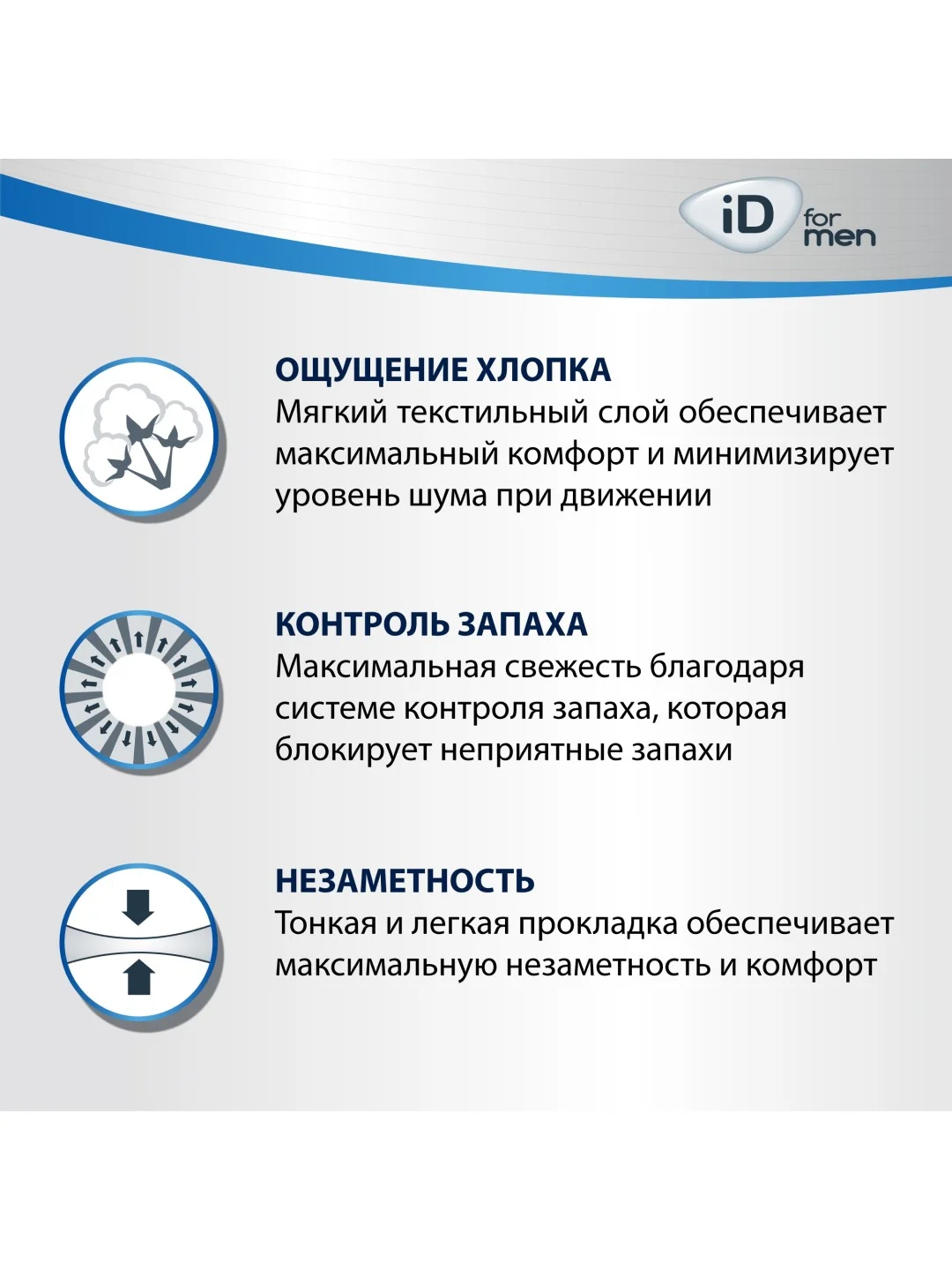 iD for men

ОЩУЩЕНИЕ ХЛОПКА
Мягкий текстильный слой обеспечивает максимальный комфорт и минимизирует уровень шума при движении

КОНТРОЛЬ ЗАПАХА
Максимальная свежесть благодаря системе контроля запаха, которая блокирует неприятные запахи

НЕЗАМЕТНОСТЬ
Тонкая и легкая прокладка обеспечивает максимальную незаметность и комфорт